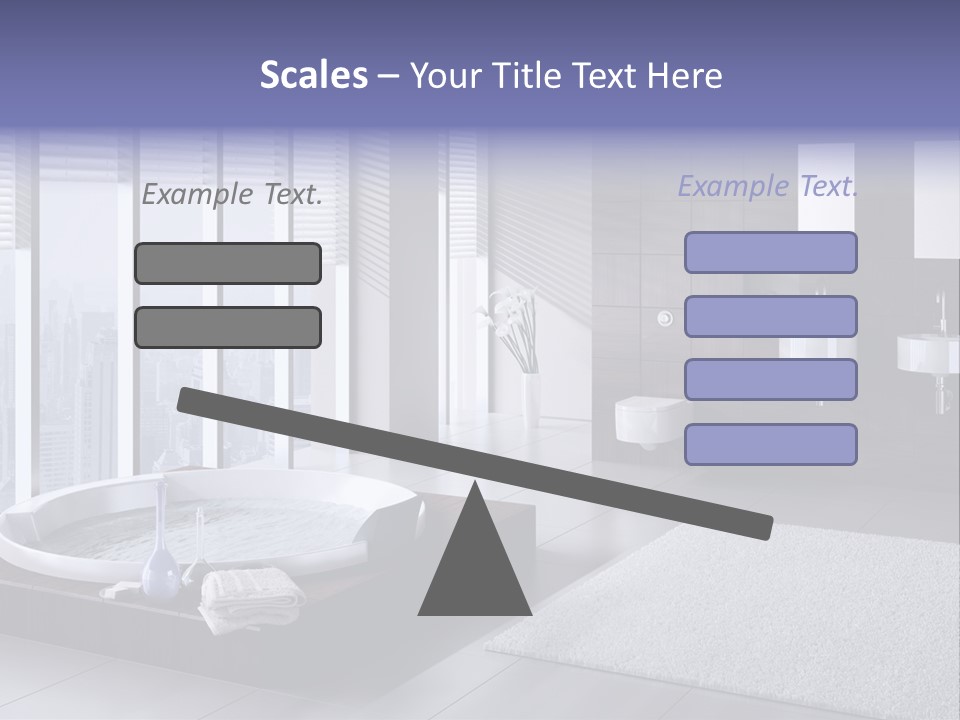 Scales – Your Title Text Here

Example Text.

Example Text.